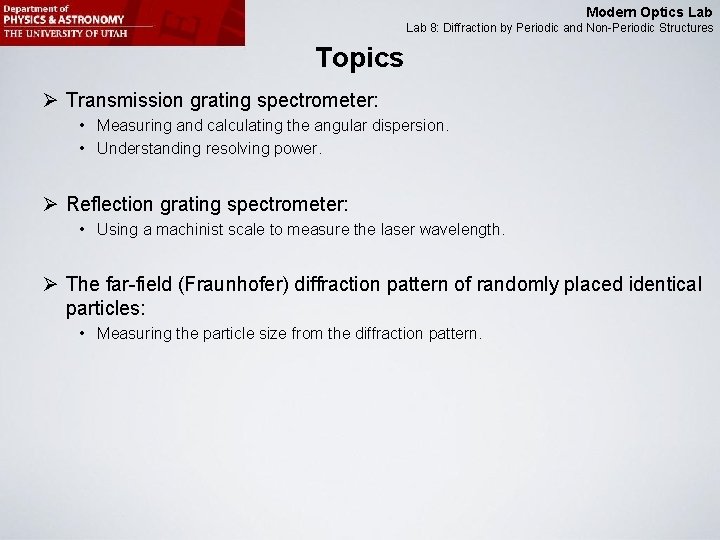 Department of
PHYSICS & ASTRONOMY
THE UNIVERSITY OF UTAH

Modern Optics Lab
Lab 8: Diffraction by Periodic and Non-Periodic Structures

Topics

➢ Transmission grating spectrometer:
• Measuring and calculating the angular dispersion.
• Understanding resolving power.

➢ Reflection grating spectrometer:
• Using a machinist scale to measure the laser wavelength.

➢ The far-field (Fraunhofer) diffraction pattern of randomly placed identical particles:
• Measuring the particle size from the diffraction pattern.